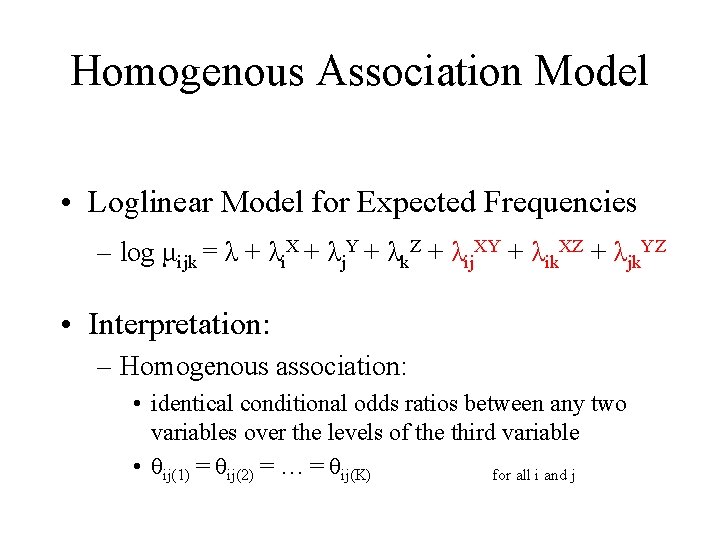 Homogenous Association Model

• Loglinear Model for Expected Frequencies

– $\log \mu_{ijk} = \lambda + \lambda_i^X + \lambda_j^Y + \lambda_k^Z + \lambda_{ij}^{XY} + \lambda_{ik}^{XZ} + \lambda_{jk}^{YZ}$

• Interpretation:

– Homogenous association:

• identical conditional odds ratios between any two variables over the levels of the third variable

• $\theta_{ij(1)} = \theta_{ij(2)} = \ldots = \theta_{ij(K)}$ for all i and j